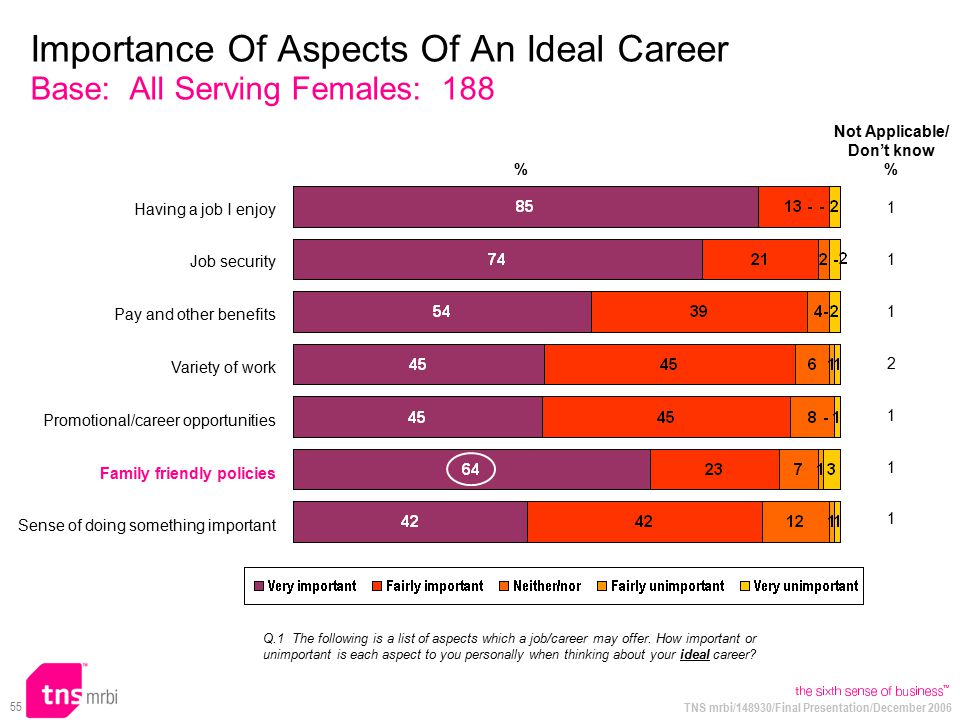 Importance Of Aspects Of An Ideal Career
Base: All Serving Females: 188

%

Not Applicable/ Don't know
%

Having a job I enjoy 85 13 - - 2 1

Job security 74 21 2 - 2 1

Pay and other benefits 54 39 4 - 2 1

Variety of work 45 45 6 1 1 2

Promotional/career opportunities 45 45 8 - 1 1

Family friendly policies 64 23 7 1 3 1

Sense of doing something important 42 42 12 1 1 1

Very important Fairly important Neither/nor Fairly unimportant Very unimportant

Q.1 The following is a list of aspects which a job/career may offer. How important or unimportant is each aspect to you personally when thinking about your ideal career?

55

tns mrbi

the sixth sense of business™

TNS mrbi/148930/Final Presentation/December 2006